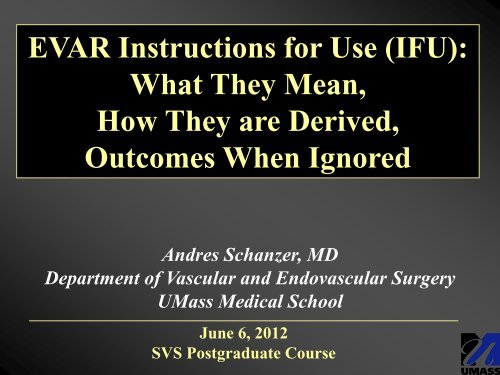 EVAR Instructions for Use (IFU): What They Mean, How They are Derived, Outcomes When Ignored

Andres Schanzer, MD
Department of Vascular and Endovascular Surgery
UMass Medical School

June 6, 2012
SVS Postgraduate Course

UMASS